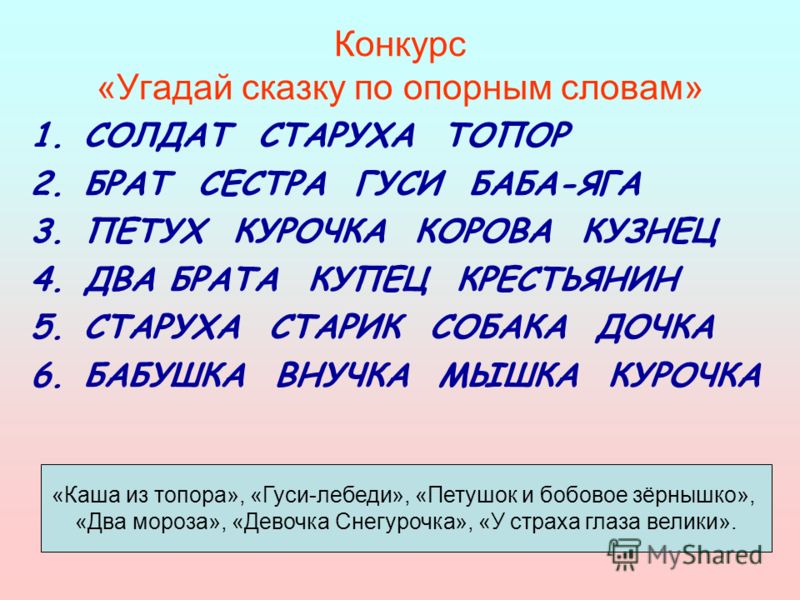 Конкурс
«Угадай сказку по опорным словам»

1. СОЛДАТ СТАРУХА ТОПОР
2. БРАТ СЕСТРА ГУСИ БАБА-ЯГА
3. ПЕТУХ КУРОЧКА КОРОВА КУЗНЕЦ
4. ДВА БРАТА КУПЕЦ КРЕСТЬЯНИН
5. СТАРУХА СТАРИК СОБАКА ДОЧКА
6. БАБУШКА ВНУЧКА МЫШКА КУРОЧКА

«Каша из топора», «Гуси-лебеди», «Петушок и бобовое зёрнышко», «Два мороза», «Девочка Снегурочка», «У страха глаза велики».

MyShared